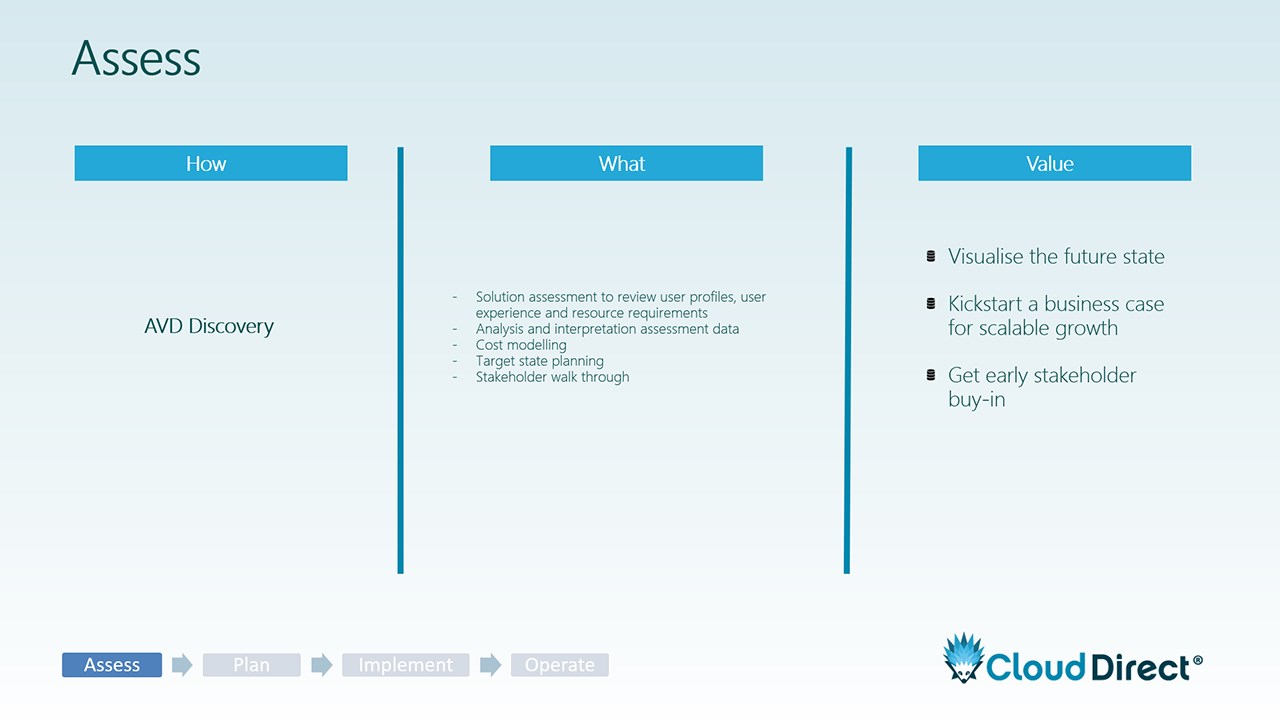 Assess

How

AVD Discovery

What

- Solution assessment to review user profiles, user experience and resource requirements
- Analysis and interpretation assessment data
- Cost modelling
- Target state planning
- Stakeholder walk through

Value

Visualise the future state

Kickstart a business case for scalable growth

Get early stakeholder buy-in

Assess Plan Implement Operate

Cloud Direct®